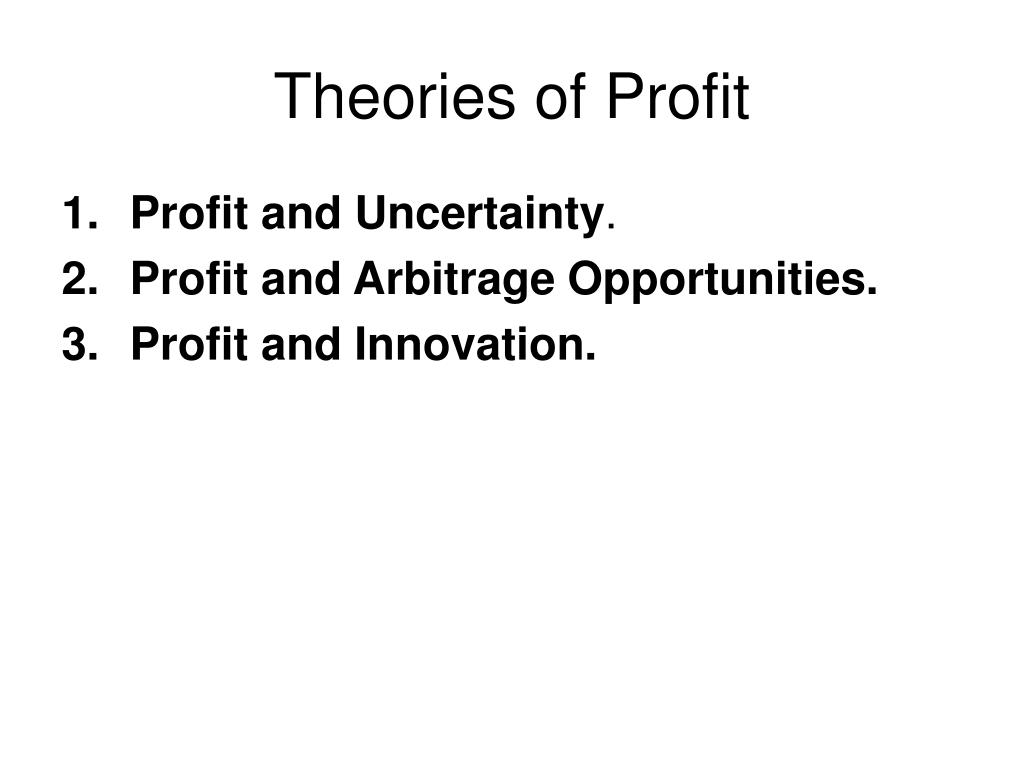 Theories of Profit

1. Profit and Uncertainty.
2. Profit and Arbitrage Opportunities.
3. Profit and Innovation.